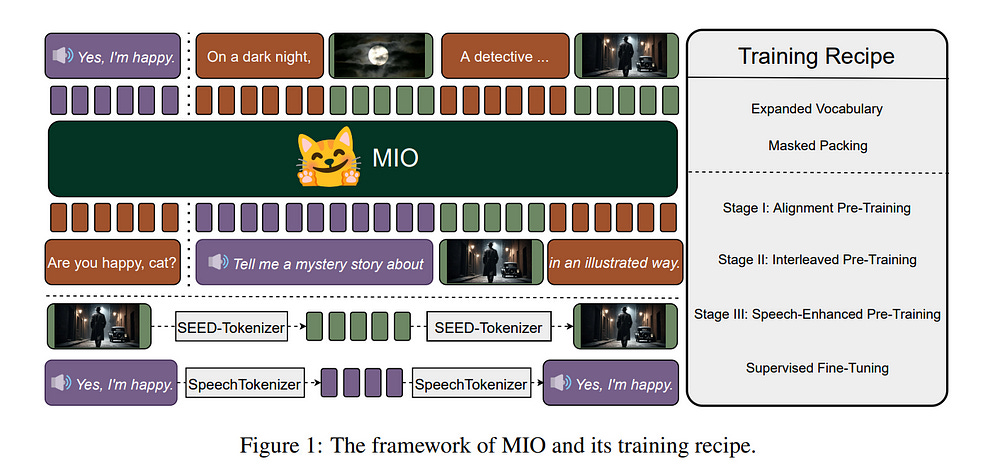 Yes, I'm happy.

On a dark night,

A detective ...

MIO

Are you happy, cat?

Tell me a mystery story about

in an illustrated way.

SEED-Tokenizer

SEED-Tokenizer

Yes, I'm happy.

SpeechTokenizer

SpeechTokenizer

Yes, I'm happy.

Training Recipe

Expanded Vocabulary

Masked Packing

Stage I: Alignment Pre-Training

Stage II: Interleaved Pre-Training

Stage III: Speech-Enhanced Pre-Training

Supervised Fine-Tuning

Figure 1: The framework of MIO and its training recipe.